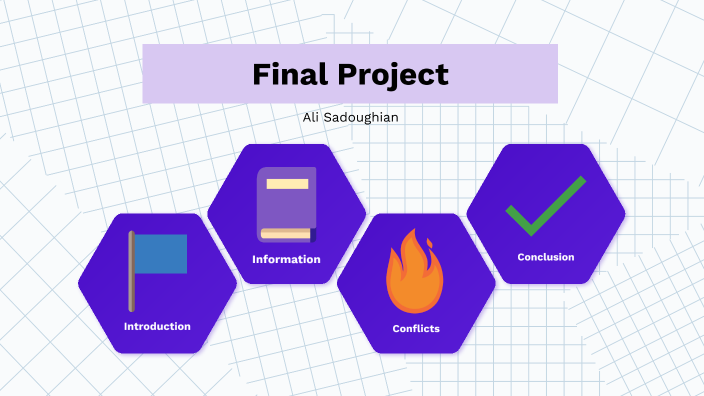 Final Project

Ali Sadoughian

Introduction

Information

Conflicts

Conclusion